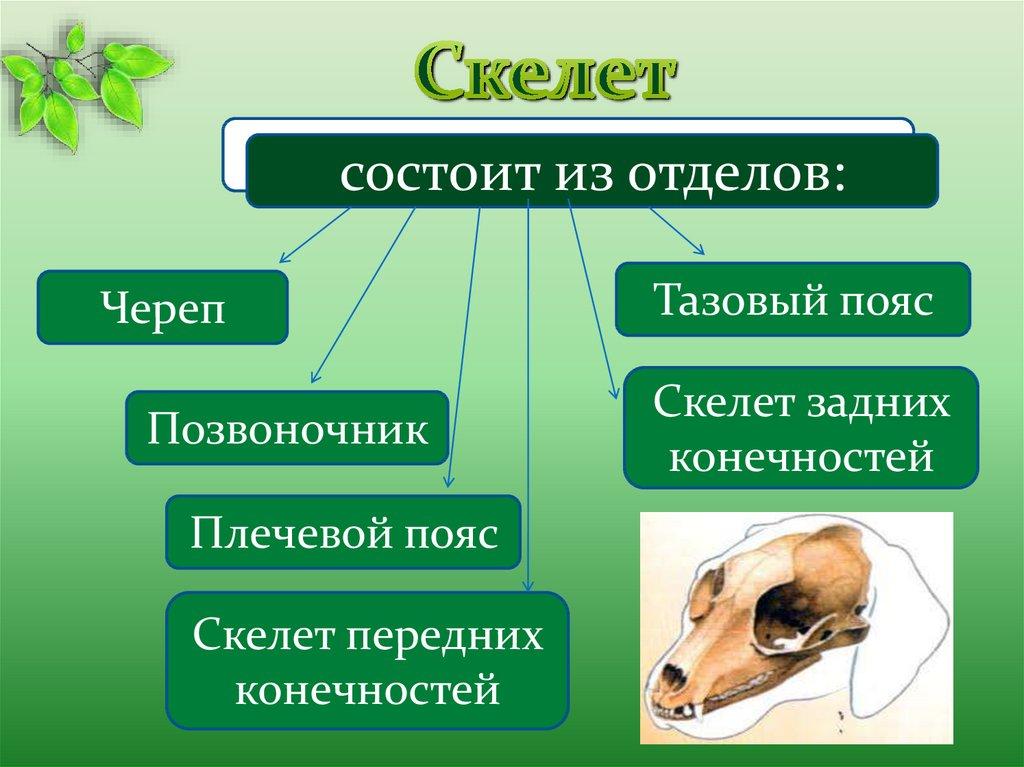 Скелет

состоит из отделов:

Череп

Позвоночник

Плечевой пояс

Скелет передних конечностей

Тазовый пояс

Скелет задних конечностей